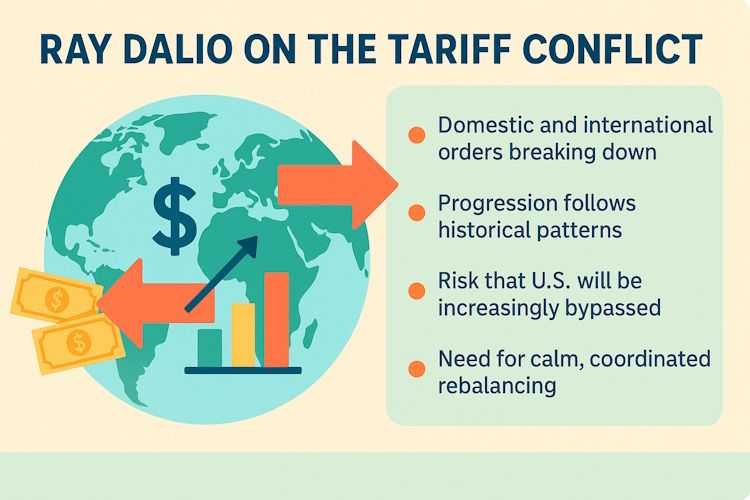 RAY DALIO ON THE TARIFF CONFLICT

$

$

$

- Domestic and international orders breaking down
- Progression follows historical patterns
- Risk that U.S. will be increasingly bypassed
- Need for calm, coordinated rebalancing